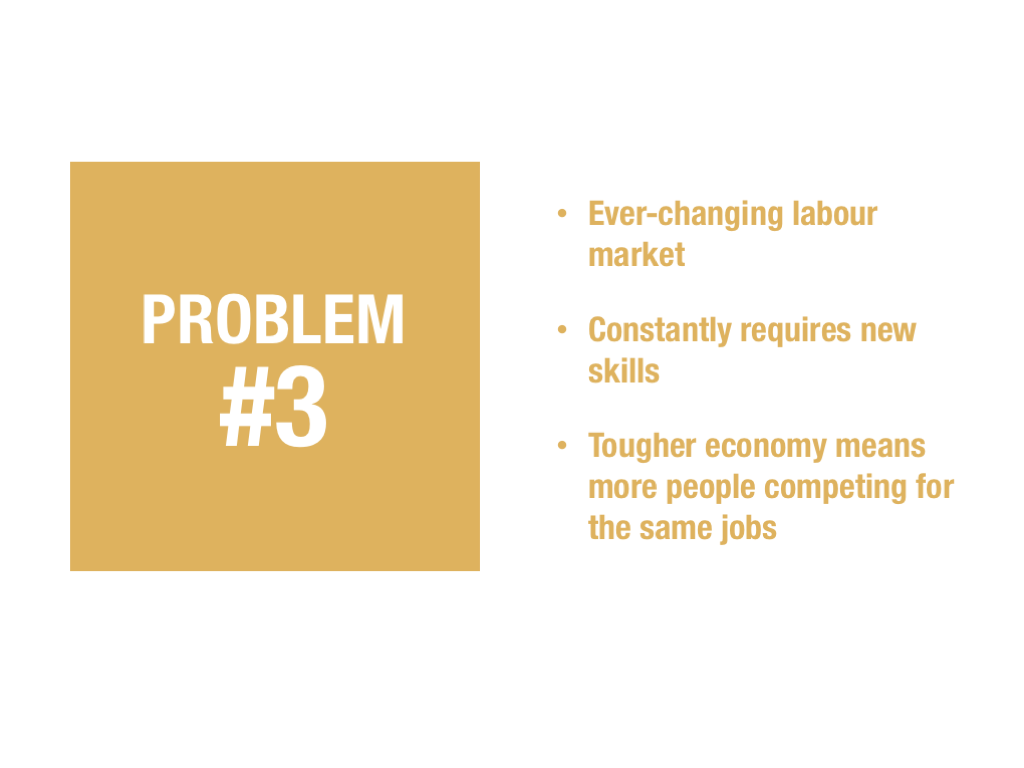 PROBLEM
#3

• Ever-changing labour market

• Constantly requires new skills

• Tougher economy means more people competing for the same jobs